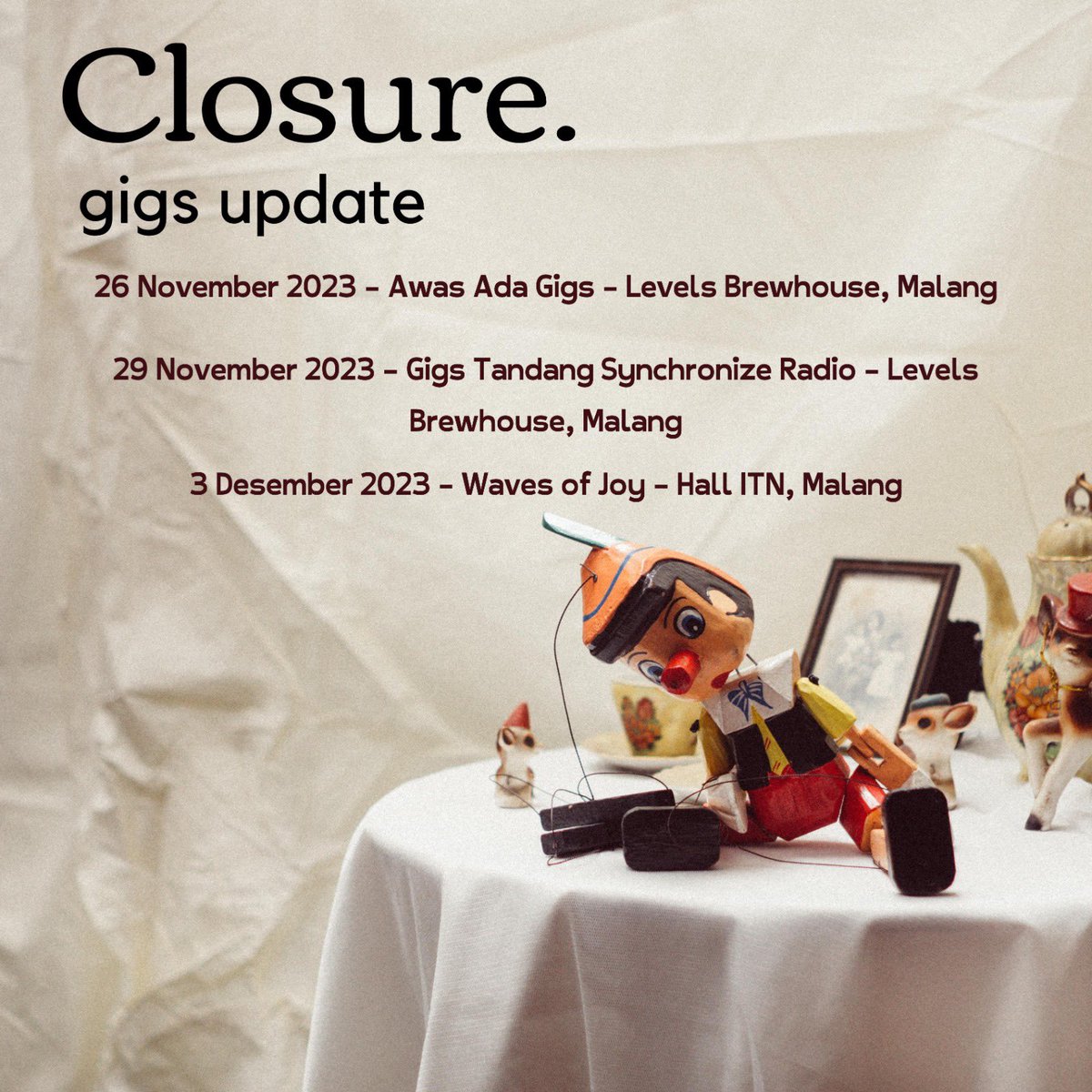 Closure.

gigs update

26 November 2023 - Awas Ada Gigs - Levels Brewhouse, Malang

29 November 2023 - Gigs Tandang Synchronize Radio - Levels Brewhouse, Malang

3 Desember 2023 - Waves of Joy - Hall ITN, Malang